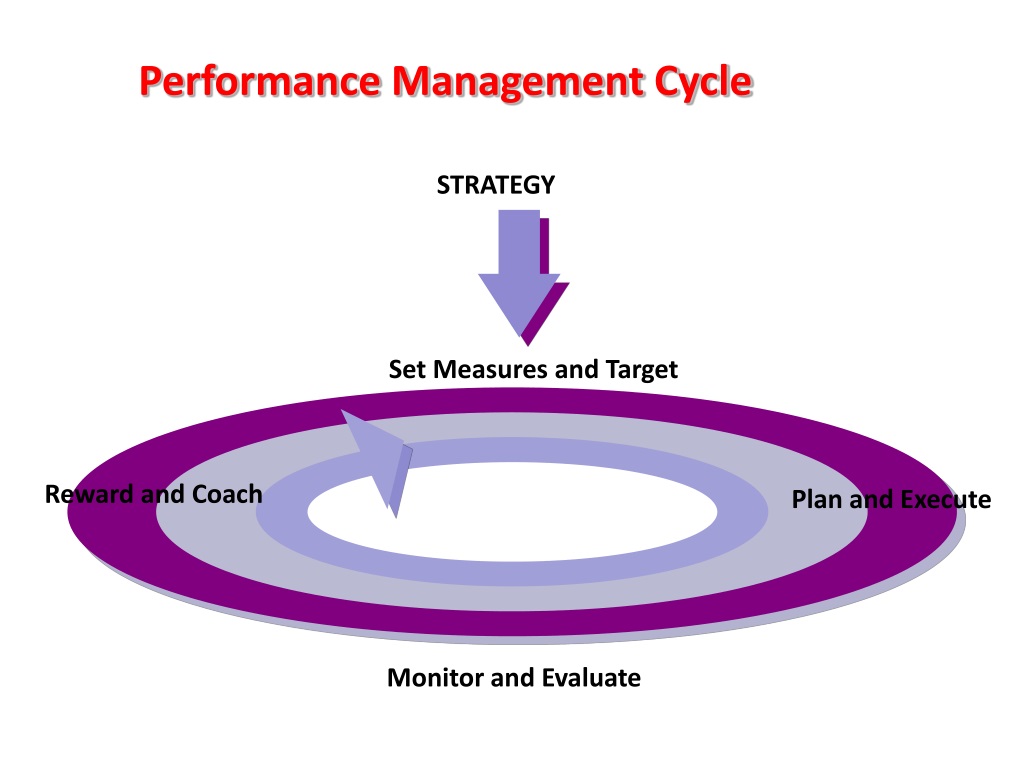 Performance Management Cycle

STRATEGY

Set Measures and Target

Reward and Coach

Plan and Execute

Monitor and Evaluate